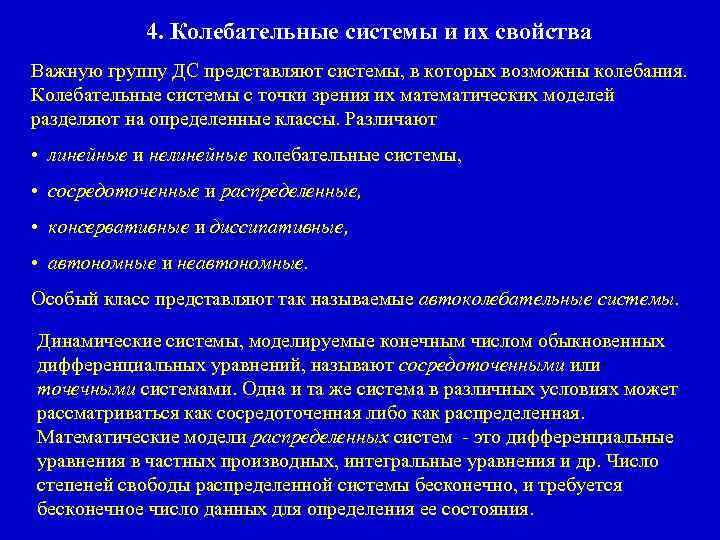 4. Колебательные системы и их свойства

Важную группу ДС представляют системы, в которых возможны колебания. Колебательные системы с точки зрения их математических моделей разделяют на определенные классы. Различают

• линейные и нелинейные колебательные системы,

• сосредоточенные и распределенные,

• консервативные и диссипативные,

• автономные и неавтономные.

Особый класс представляют так называемые автоколебательные системы.

Динамические системы, моделируемые конечным числом обыкновенных дифференциальных уравнений, называют сосредоточенными или точечными системами. Одна и та же система в различных условиях может рассматриваться как сосредоточенная либо как распределенная. Математические модели распределенных систем - это дифференциальные уравнения в частных производных, интегральные уравнения и др. Число степеней свободы распределенной системы бесконечно, и требуется бесконечное число данных для определения ее состояния.